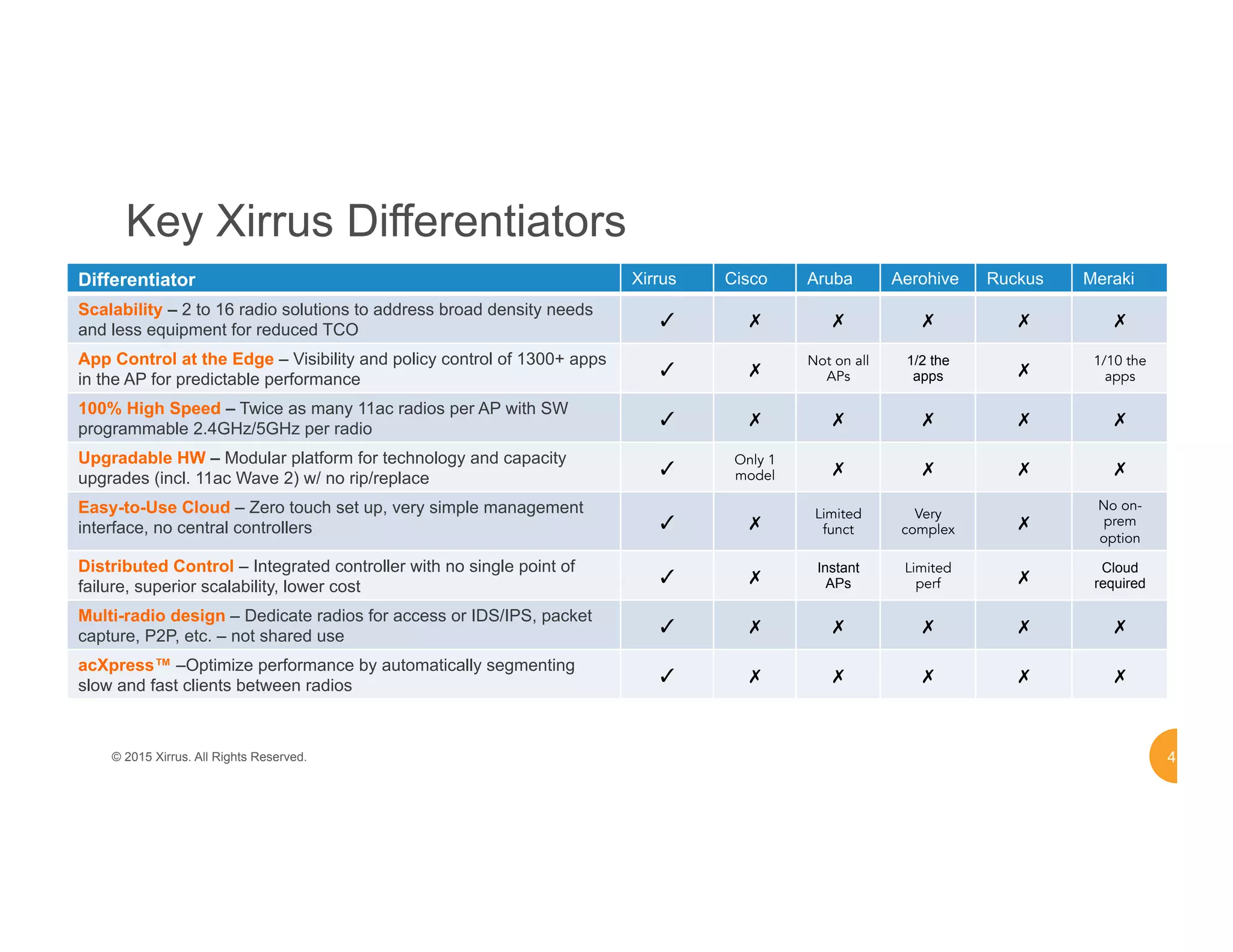 Key Xirrus Differentiators

| Differentiator | Xirrus | Cisco | Aruba | Aerohive | Ruckus | Meraki |
|---|---|---|---|---|---|---|
| Scalability – 2 to 16 radio solutions to address broad density needs and less equipment for reduced TCO | ✓ | ✗ | ✗ | ✗ | ✗ | ✗ |
| App Control at the Edge – Visibility and policy control of 1300+ apps in the AP for predictable performance | ✓ | ✗ | Not on all APs | 1/2 the apps | ✗ | 1/10 the apps |
| 100% High Speed – Twice as many 11ac radios per AP with SW programmable 2.4GHz/5GHz per radio | ✓ | ✗ | ✗ | ✗ | ✗ | ✗ |
| Upgradable HW – Modular platform for technology and capacity upgrades (incl. 11ac Wave 2) w/ no rip/replace | ✓ | Only 1 model | ✗ | ✗ | ✗ | ✗ |
| Easy-to-Use Cloud – Zero touch set up, very simple management interface, no central controllers | ✓ | ✗ | Limited funct | Very complex | ✗ | No on-prem option |
| Distributed Control – Integrated controller with no single point of failure, superior scalability, lower cost | ✓ | ✗ | Instant APs | Limited perf | ✗ | Cloud required |
| Multi-radio design – Dedicate radios for access or IDS/IPS, packet capture, P2P, etc. – not shared use | ✓ | ✗ | ✗ | ✗ | ✗ | ✗ |
| acXpress™ –Optimize performance by automatically segmenting slow and fast clients between radios | ✓ | ✗ | ✗ | ✗ | ✗ | ✗ |

© 2015 Xirrus. All Rights Reserved.

4